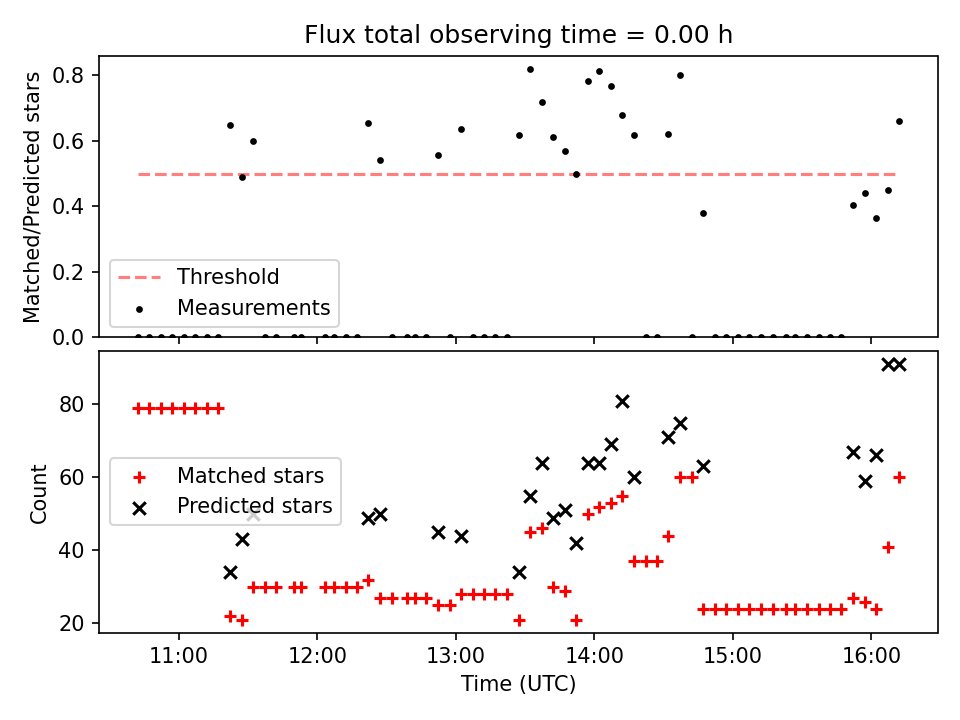 Flux total observing time = 0.00 h

Matched/Predicted stars

0.8
0.6
0.4
0.2
0.0

Threshold
Measurements

Count

80
60
40
20

Matched stars
Predicted stars

11:00
12:00
13:00
14:00
15:00
16:00

Time (UTC)